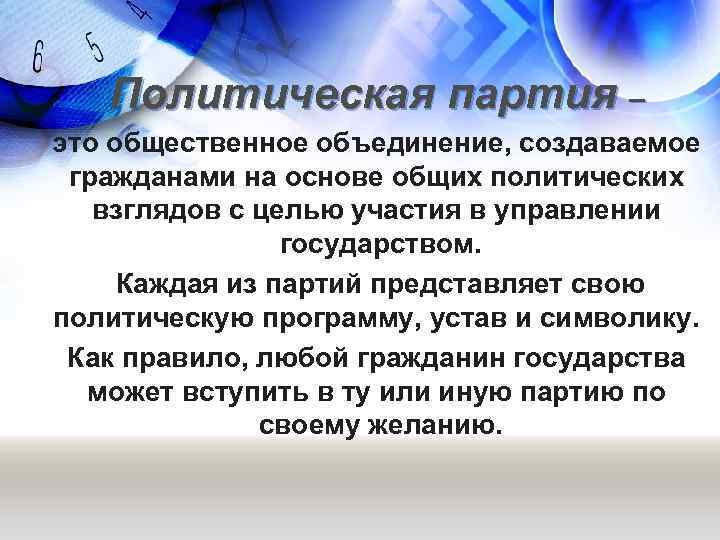 6 5 4

Политическая партия –

это общественное объединение, создаваемое гражданами на основе общих политических взглядов с целью участия в управлении государством.

Каждая из партий представляет свою политическую программу, устав и символику.

Как правило, любой гражданин государства может вступить в ту или иную партию по своему желанию.